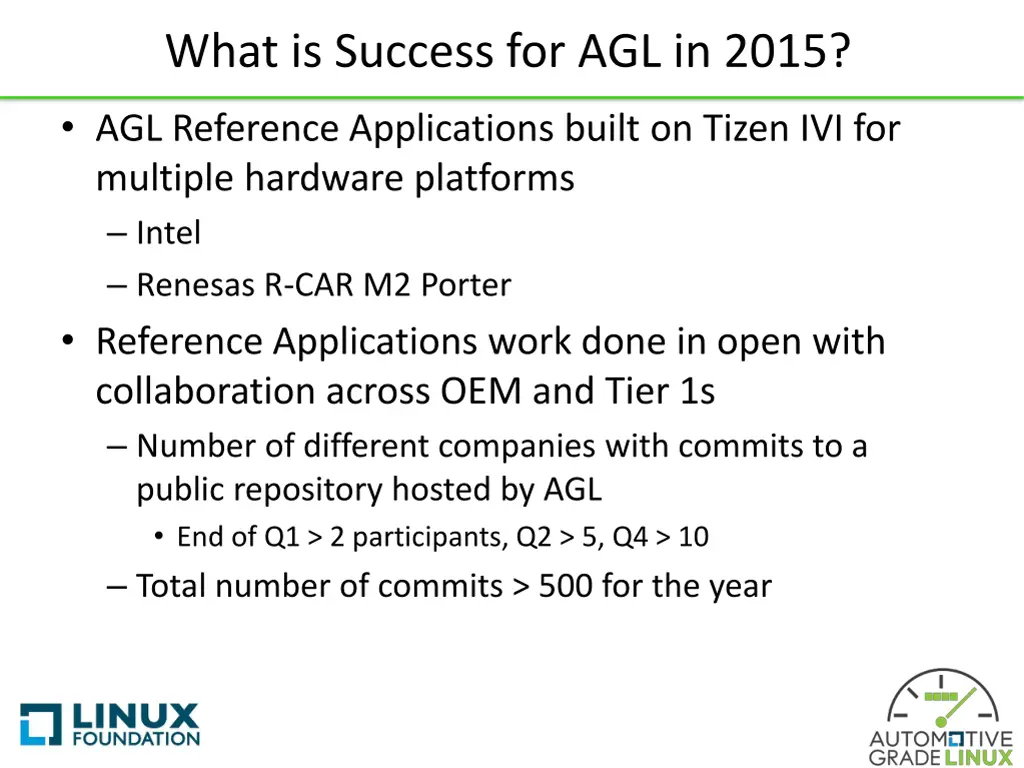 What is Success for AGL in 2015?

• AGL Reference Applications built on Tizen IVI for multiple hardware platforms
– Intel
– Renesas R-CAR M2 Porter

• Reference Applications work done in open with collaboration across OEM and Tier 1s
– Number of different companies with commits to a public repository hosted by AGL
• End of Q1 > 2 participants, Q2 > 5, Q4 > 10
– Total number of commits > 500 for the year

LINUX FOUNDATION

AUTOMOTIVE GRADE LINUX